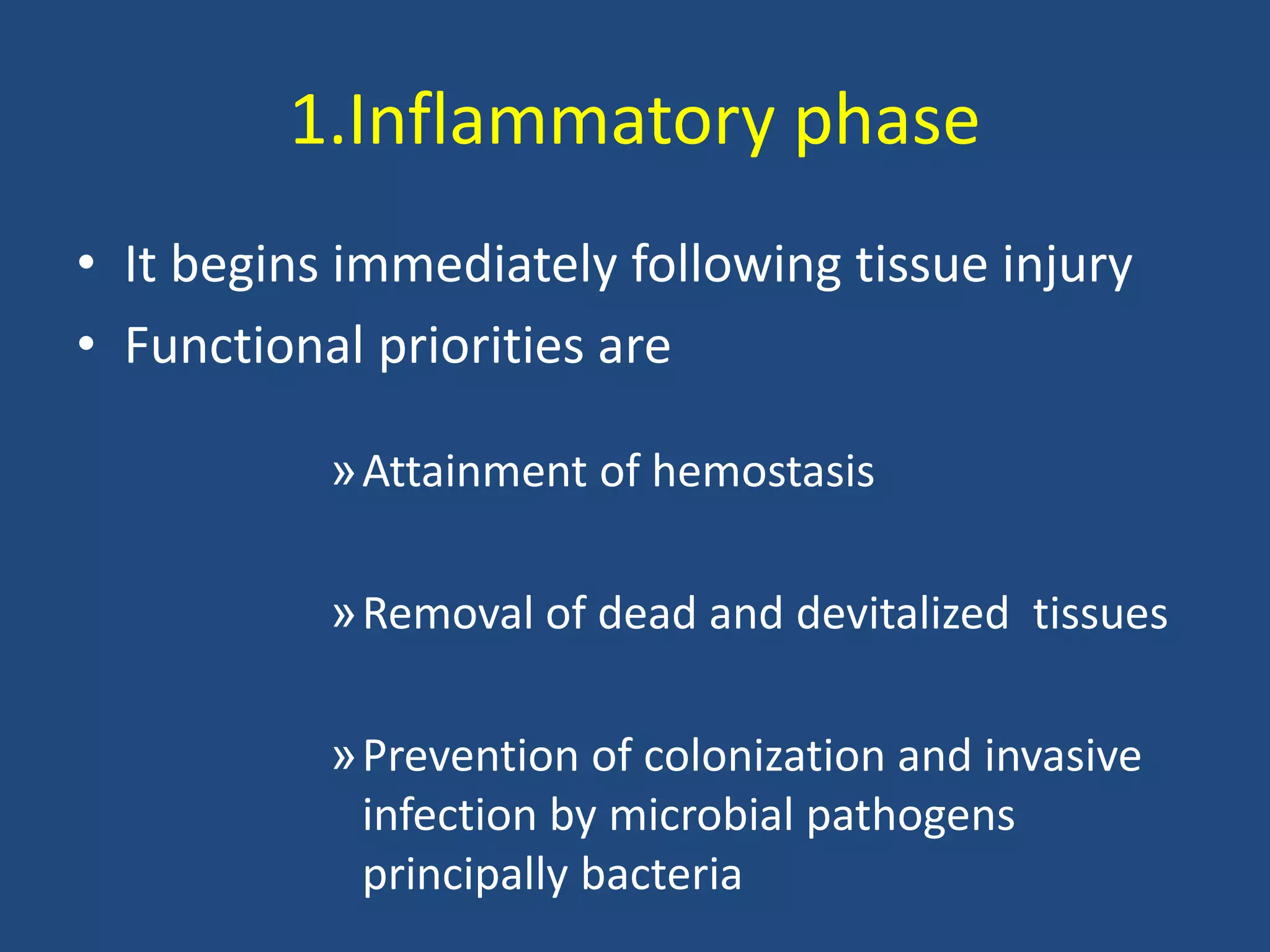 1.Inflammatory phase

• It begins immediately following tissue injury
• Functional priorities are

» Attainment of hemostasis

» Removal of dead and devitalized tissues

» Prevention of colonization and invasive infection by microbial pathogens principally bacteria